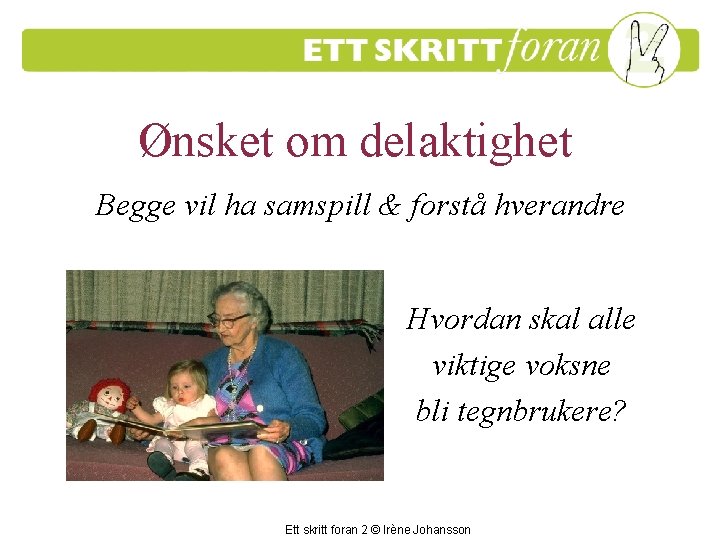 ETT SKRITT foran 2

Ønsket om delaktighet

Begge vil ha samspill & forstå hverandre

Hvordan skal alle viktige voksne bli tegnbrukere?

Ett skritt foran 2 © Irène Johansson